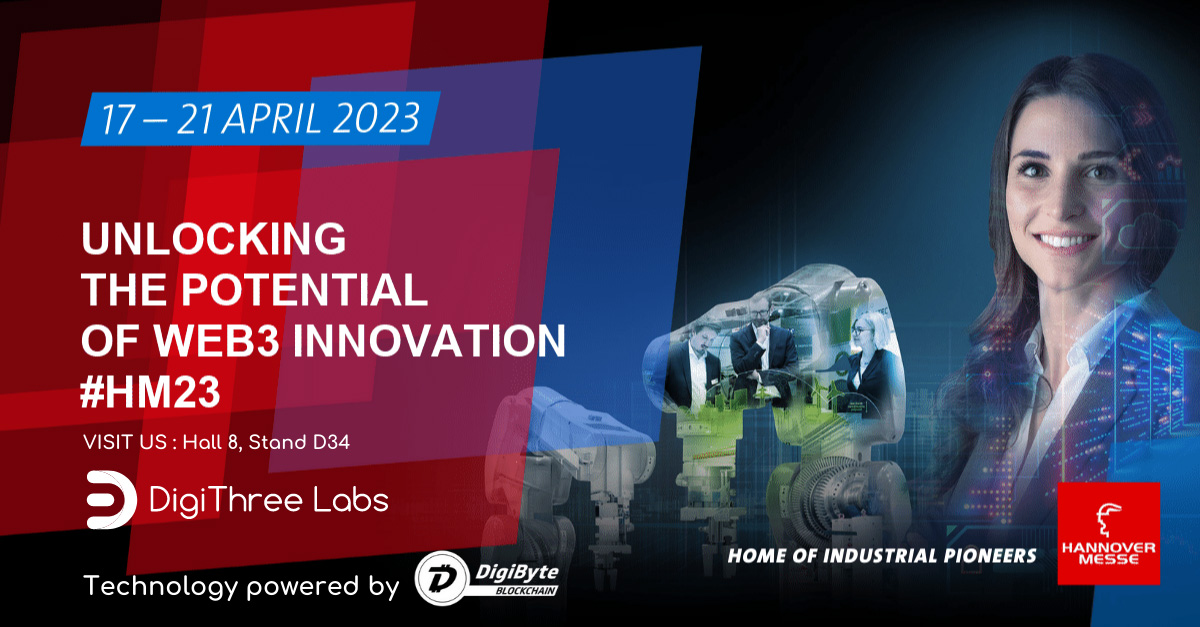 17 – 21 APRIL 2023

UNLOCKING THE POTENTIAL OF WEB3 INNOVATION #HM23

VISIT US : Hall 8, Stand D34

DigiThree Labs

Technology powered by DigiByte BLOCKCHAIN

HOME OF INDUSTRIAL PIONEERS

HANNOVER MESSE